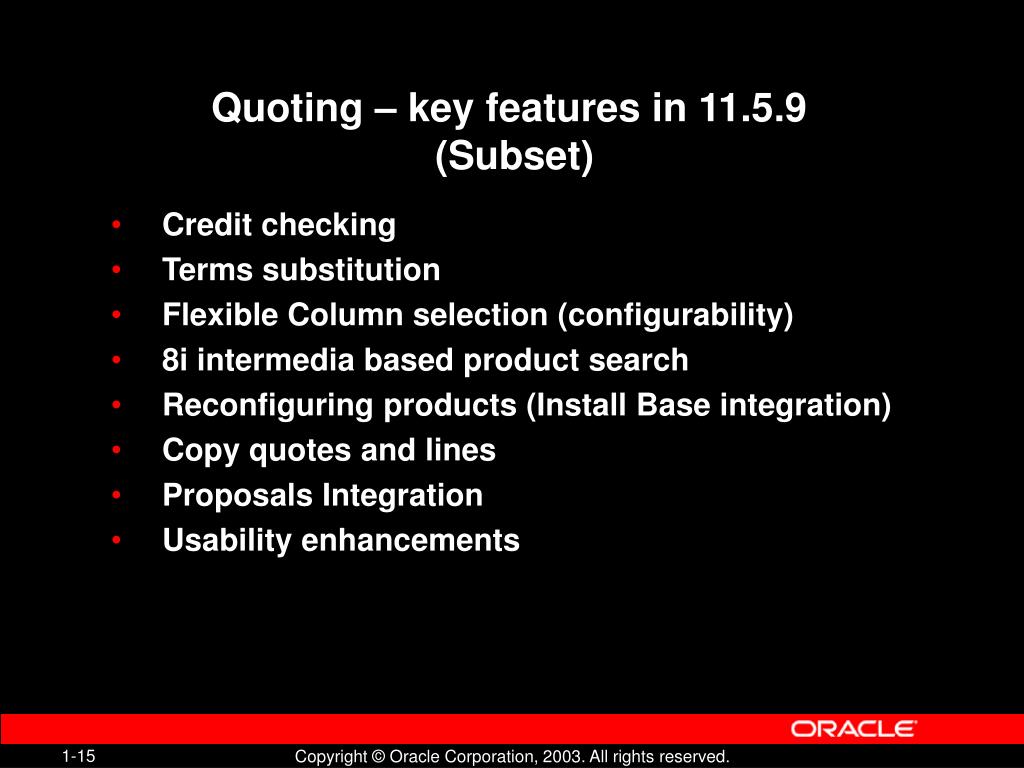 Quoting – key features in 11.5.9 (Subset)

• Credit checking
• Terms substitution
• Flexible Column selection (configurability)
• 8i intermedia based product search
• Reconfiguring products (Install Base integration)
• Copy quotes and lines
• Proposals Integration
• Usability enhancements

ORACLE

1-15

Copyright © Oracle Corporation, 2003. All rights reserved.